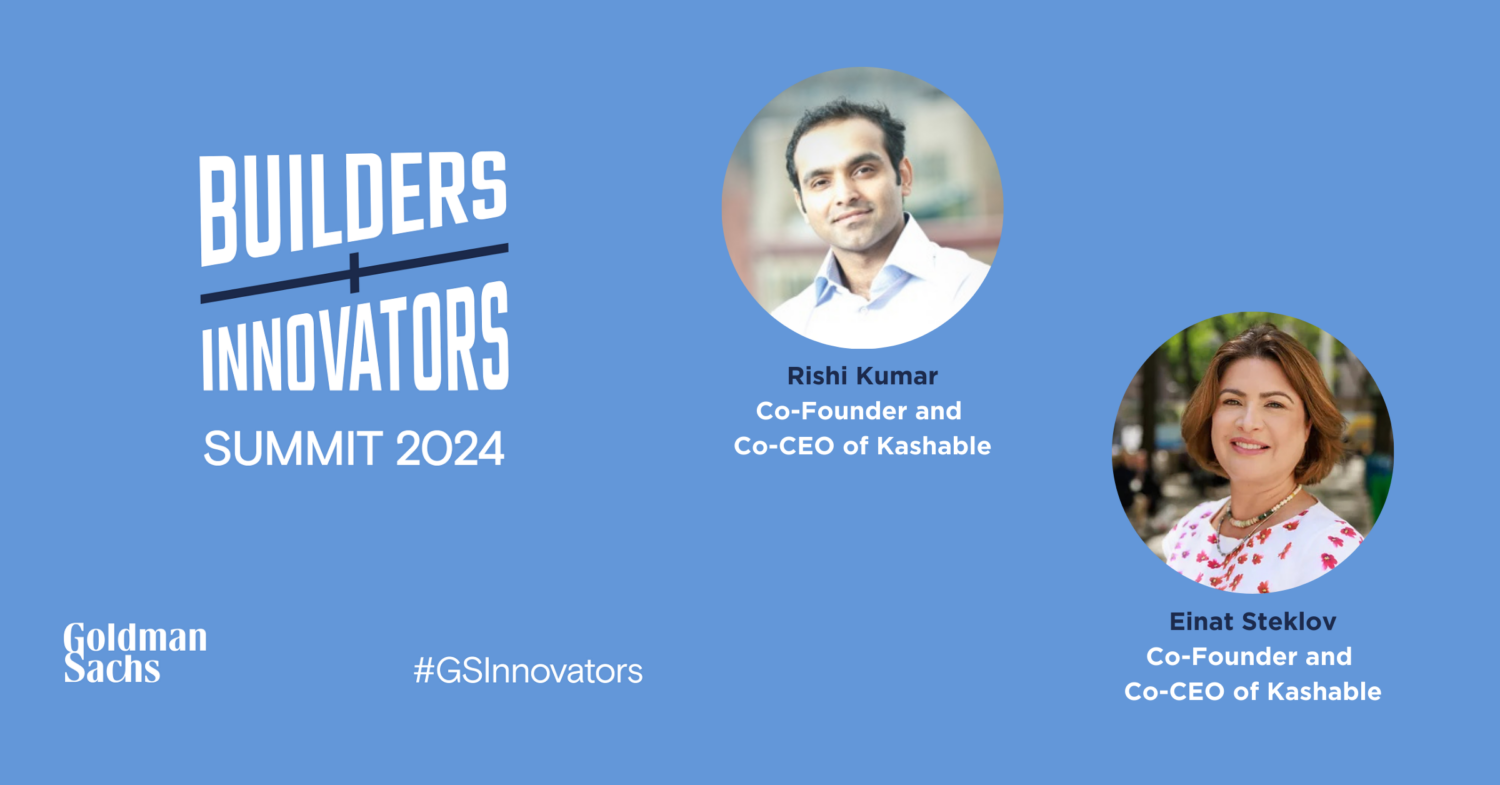 BUILDERS + INNOVATORS
SUMMIT 2024

Rishi Kumar
Co-Founder and
Co-CEO of Kashable

Einat Steklov
Co-Founder and
Co-CEO of Kashable

Goldman Sachs

#GSInnovators